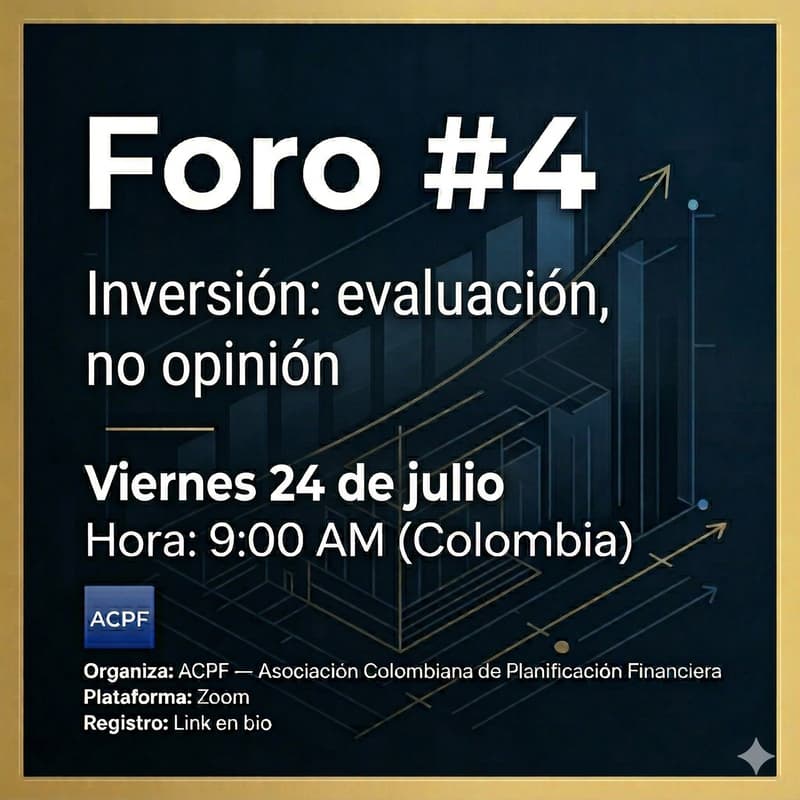 Foro #4

Inversión: evaluación, no opinión

Viernes 24 de julio
Hora: 9:00 AM (Colombia)

ACPF

Organiza: ACPF — Asociación Colombiana de Planificación Financiera
Plataforma: Zoom
Registro: Link en bio